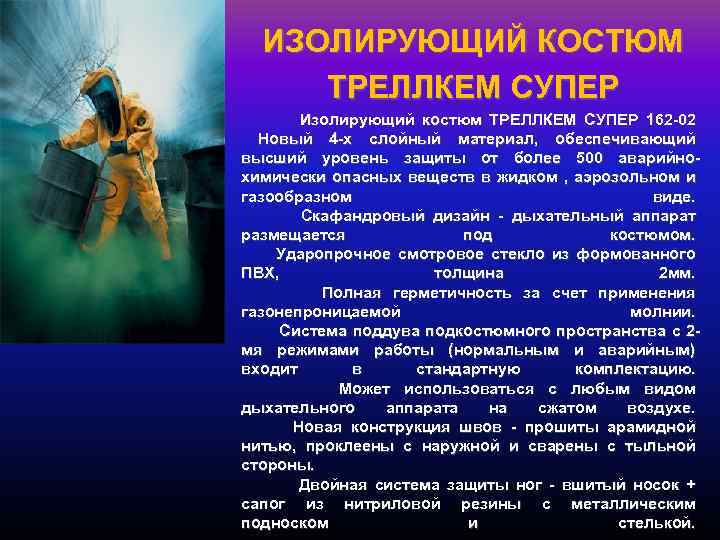 ИЗОЛИРУЮЩИЙ КОСТЮМ ТРЕЛЛКЕМ СУПЕР

Изолирующий костюм ТРЕЛЛКЕМ СУПЕР 162-02

Новый 4-х слойный материал, обеспечивающий высший уровень защиты от более 500 аварийно-химически опасных веществ в жидком , аэрозольном и газообразном виде.

Скафандровый дизайн - дыхательный аппарат размещается под костюмом.

Ударопрочное смотровое стекло из формованного ПВХ, толщина 2мм.

Полная герметичность за счет применения газонепроницаемой молнии.

Система поддува подкостюмного пространства с 2-мя режимами работы (нормальным и аварийным) входит в стандартную комплектацию.

Может использоваться с любым видом дыхательного аппарата на сжатом воздухе.

Новая конструкция швов - прошиты арамидной нитью, проклеены с наружной и сварены с тыльной стороны.

Двойная система защиты ног - вшитый носок + сапог из нитриловой резины с металлическим подноском и стелькой.